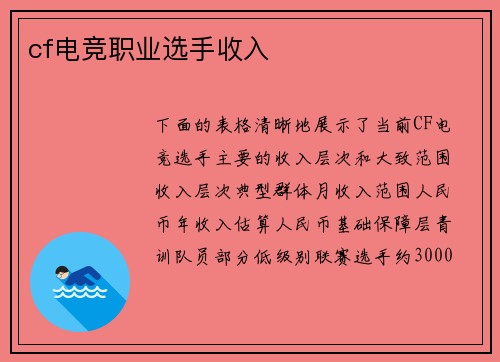 cf电竞职业选手收入

下面的表格清晰地展示了当前CF电竞选手主要的收入层次和大致范围收入层次典型群体月收入范围人民币年收入估算人民币基础保障层青训队员部分低级别联赛选手约3000